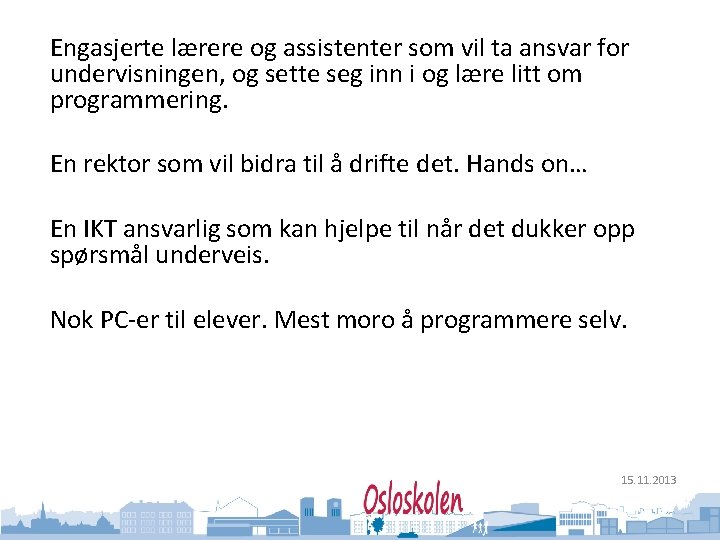 Engasjerte lærere og assistenter som vil ta ansvar for undervisningen, og sette seg inn i og lære litt om programmering.

En rektor som vil bidra til å drifte det. Hands on…

En IKT ansvarlig som kan hjelpe til når det dukker opp spørsmål underveis.

Nok PC-er til elever. Mest moro å programmere selv.

15.11.2013

Osloskolen